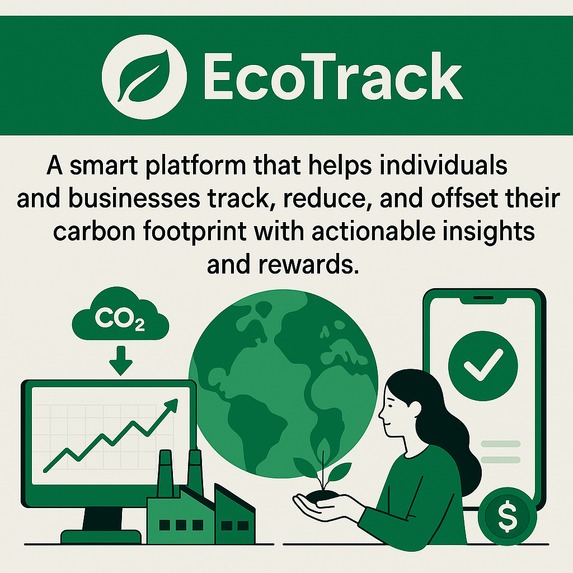 EcoTrack

A smart platform that helps individuals and businesses track, reduce, and offset their carbon footprint with actionable insights and rewards.

$CO_2$

$